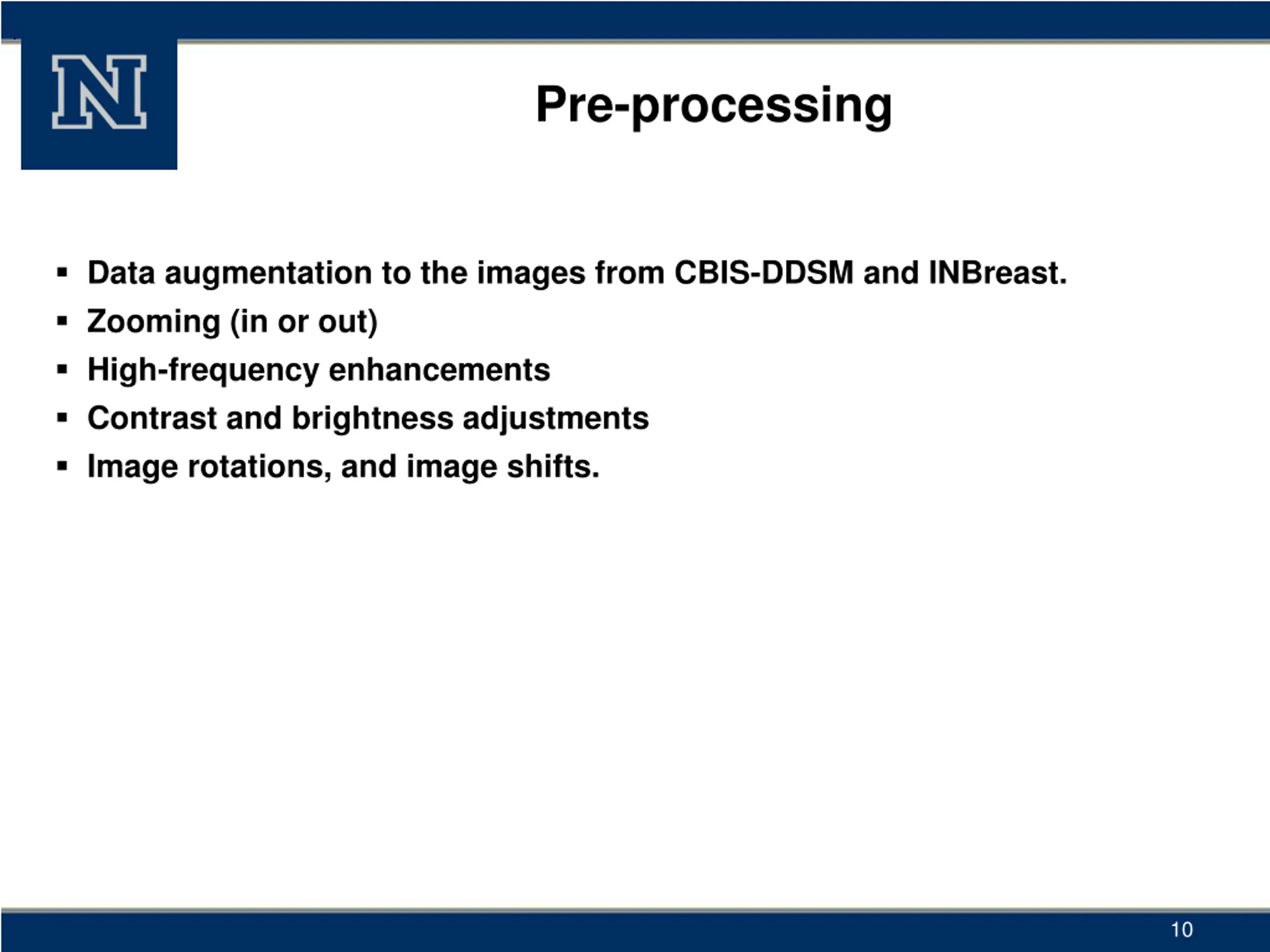 N

Pre-processing

▪ Data augmentation to the images from CBIS-DDSM and INBreast.
▪ Zooming (in or out)
▪ High-frequency enhancements
▪ Contrast and brightness adjustments
▪ Image rotations, and image shifts.

10